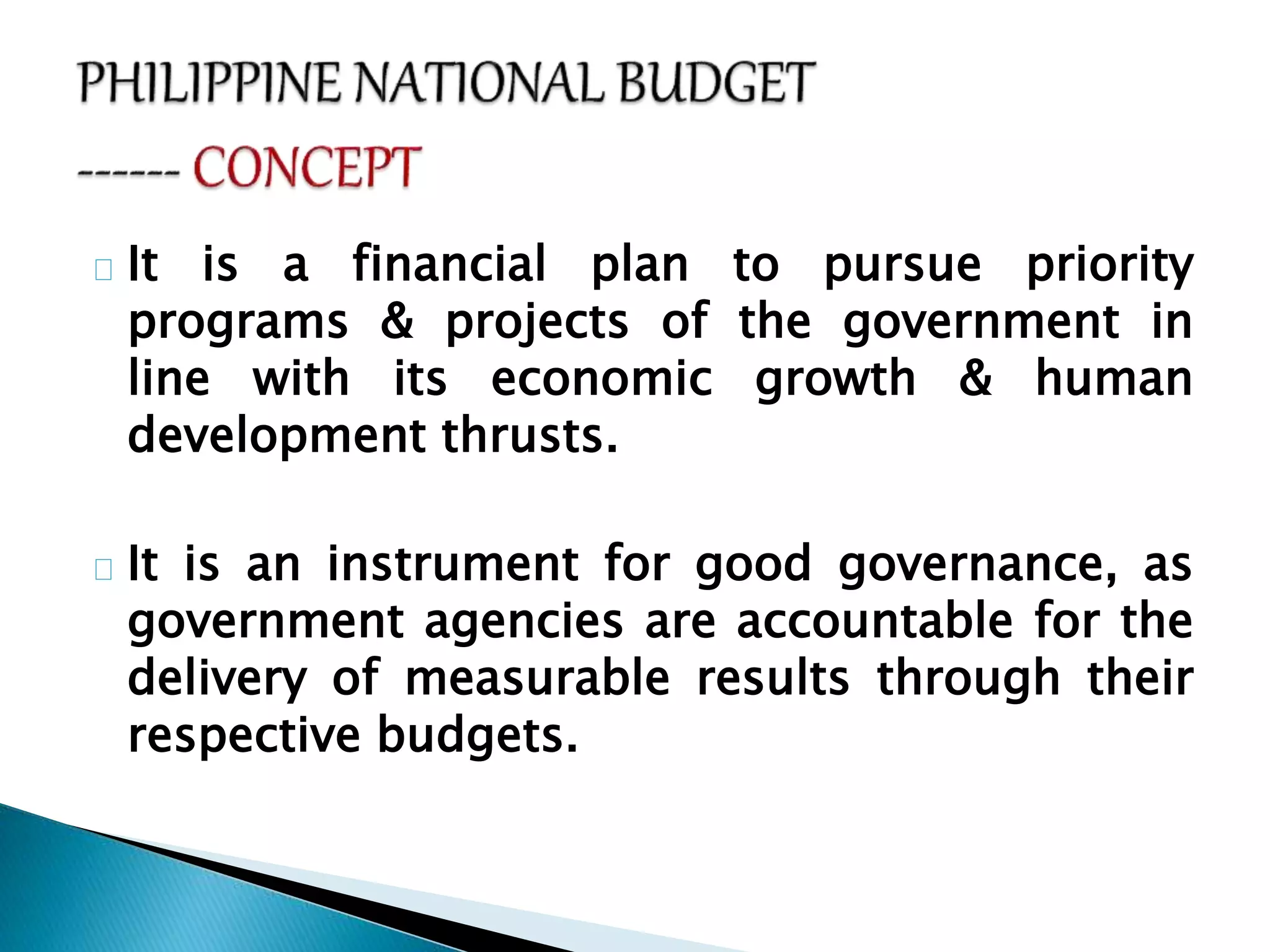 PHILIPPINE NATIONAL BUDGET

------- CONCEPT

It is a financial plan to pursue priority programs & projects of the government in line with its economic growth & human development thrusts.

It is an instrument for good governance, as government agencies are accountable for the delivery of measurable results through their respective budgets.